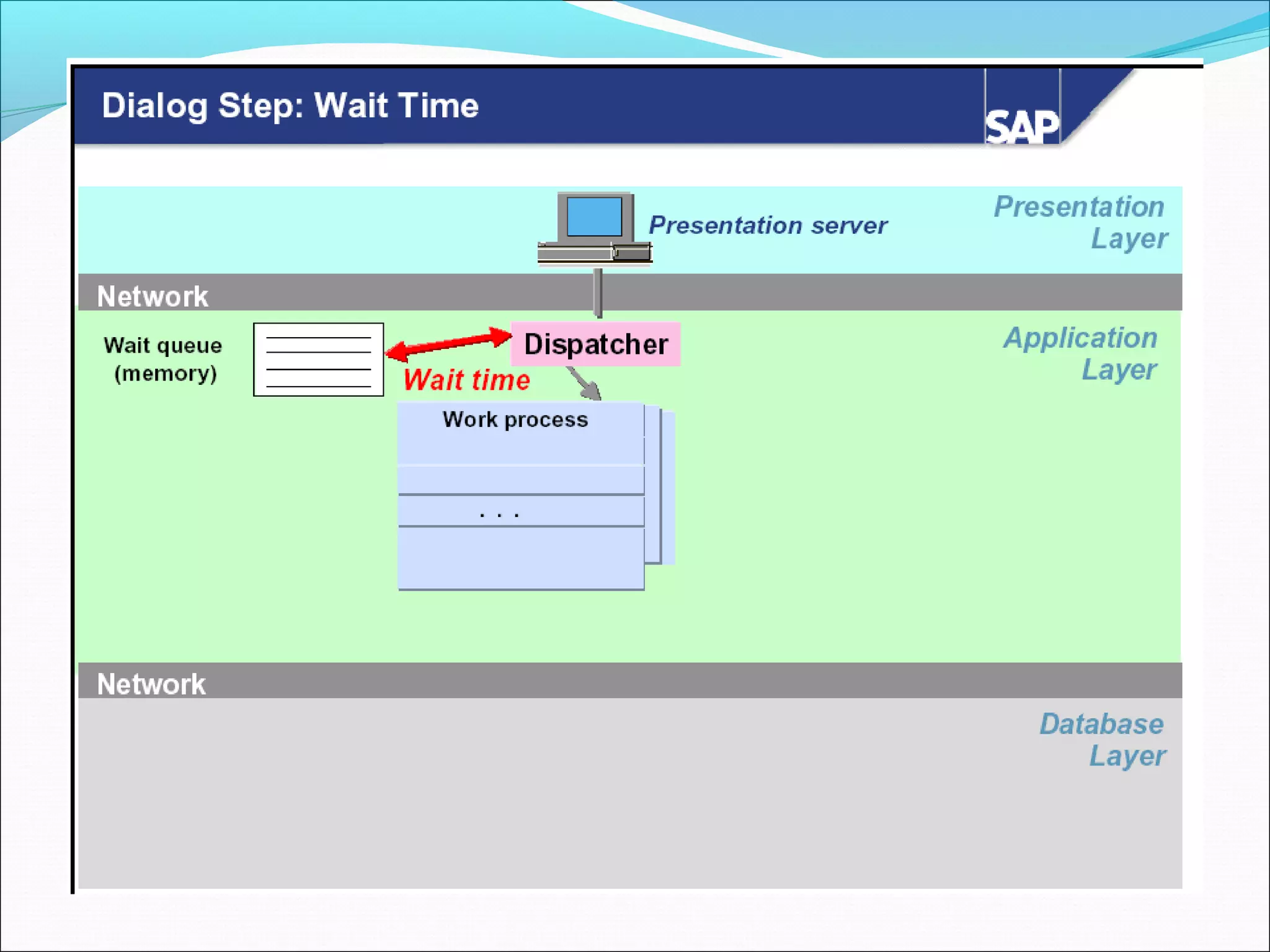 Dialog Step: Wait Time

SAP

Presentation server

Presentation Layer

Network

Wait queue (memory)

Dispatcher

Wait time

Application Layer

Work process

. . .

Network

Database Layer